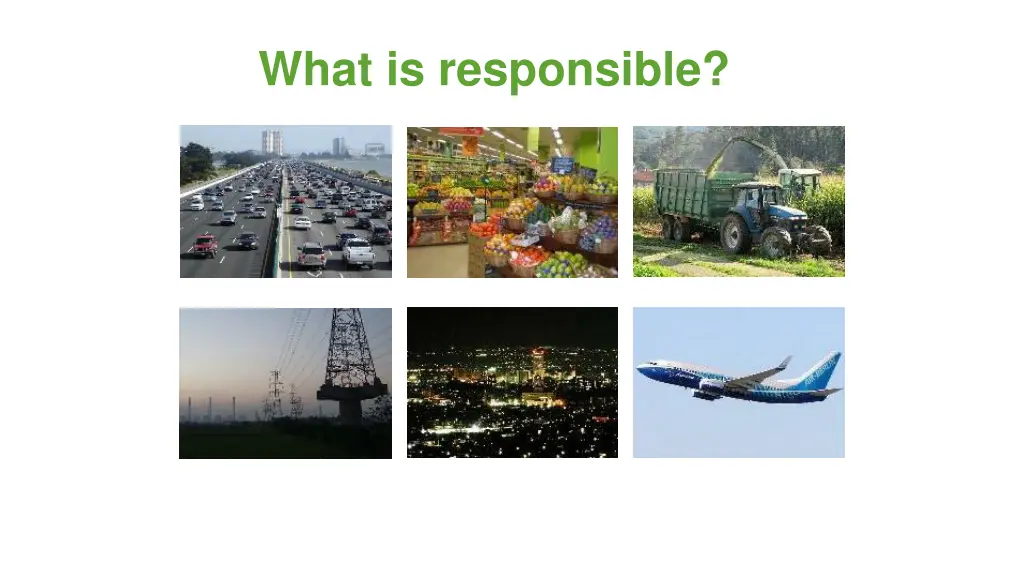 What is responsible?